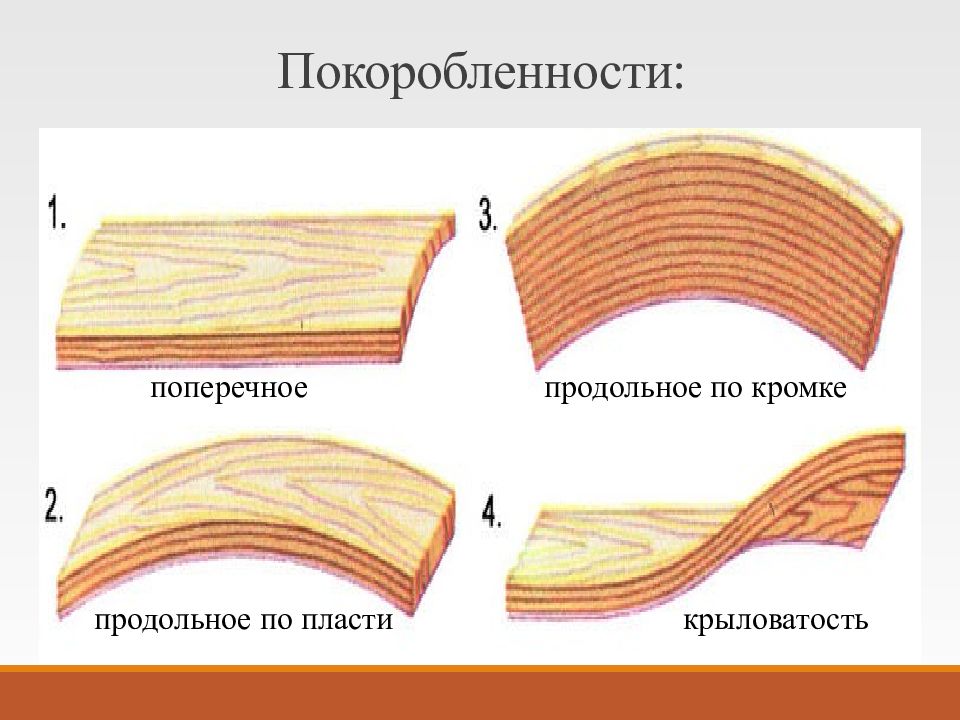 Покоробленности:

1.

поперечное

3.

продольное по кромке

2.

продольное по пласти

4.

крыловатость